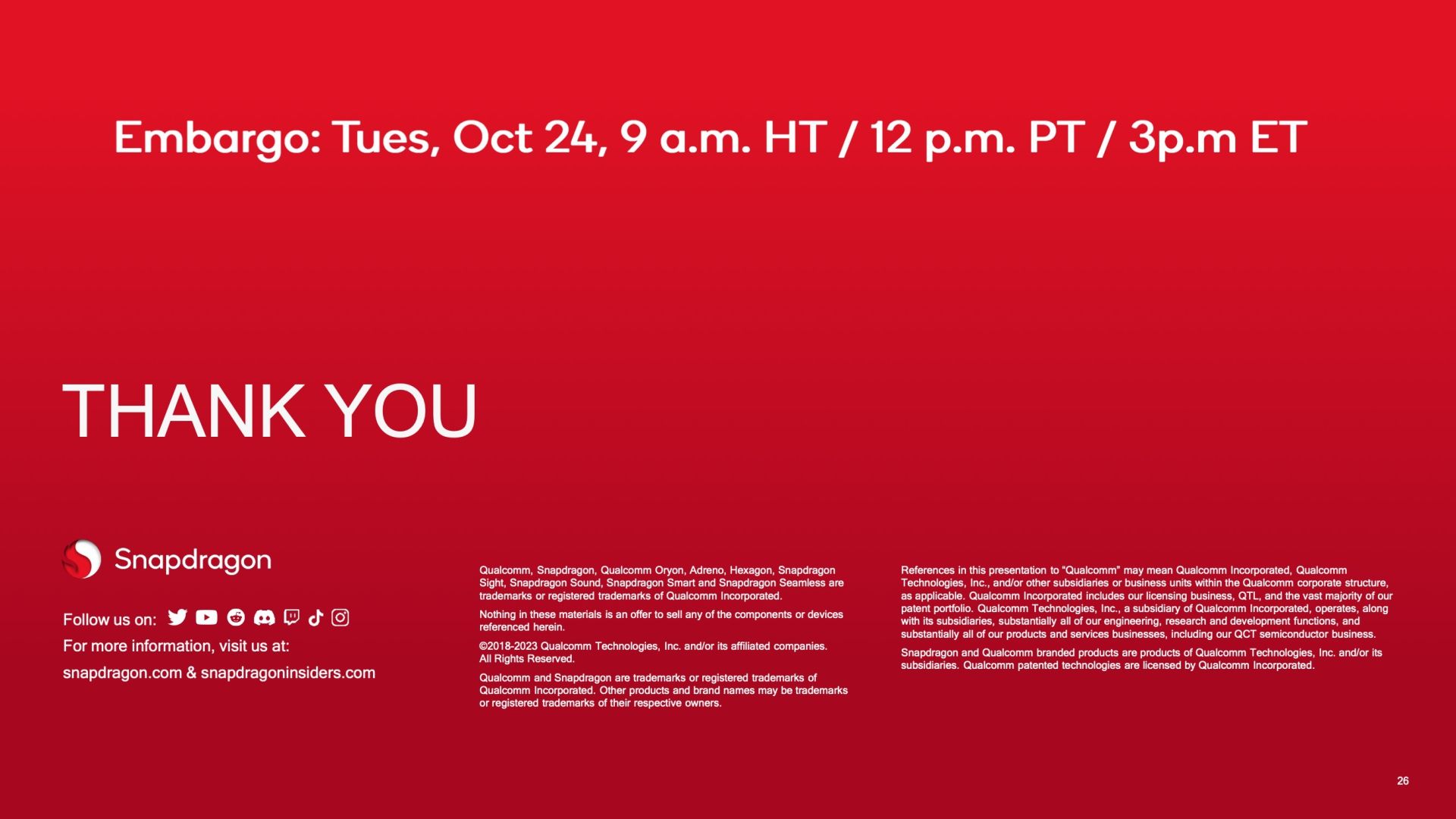 Embargo: Tues, Oct 24, 9 a.m. HT / 12 p.m. PT / 3p.m ET

THANK YOU

Snapdragon

Follow us on:

For more information, visit us at:

snapdragon.com & snapdragoninsiders.com

Qualcomm, Snapdragon, Qualcomm Oryon, Adreno, Hexagon, Snapdragon Sight, Snapdragon Sound, Snapdragon Smart and Snapdragon Seamless are trademarks or registered trademarks of Qualcomm Incorporated.

Nothing in these materials is an offer to sell any of the components or devices referenced herein.

©2018-2023 Qualcomm Technologies, Inc. and/or its affiliated companies. All Rights Reserved.

Qualcomm and Snapdragon are trademarks or registered trademarks of Qualcomm Incorporated. Other products and brand names may be trademarks or registered trademarks of their respective owners.

References in this presentation to "Qualcomm" may mean Qualcomm Incorporated, Qualcomm Technologies, Inc., and/or other subsidiaries or business units within the Qualcomm corporate structure, as applicable. Qualcomm Incorporated includes our licensing business, QTL, and the vast majority of our patent portfolio. Qualcomm Technologies, Inc., a subsidiary of Qualcomm Incorporated, operates, along with its subsidiaries, substantially all of our engineering, research and development functions, and substantially all of our products and services businesses, including our QCT semiconductor business.

Snapdragon and Qualcomm branded products are products of Qualcomm Technologies, Inc. and/or its subsidiaries. Qualcomm patented technologies are licensed by Qualcomm Incorporated.

26